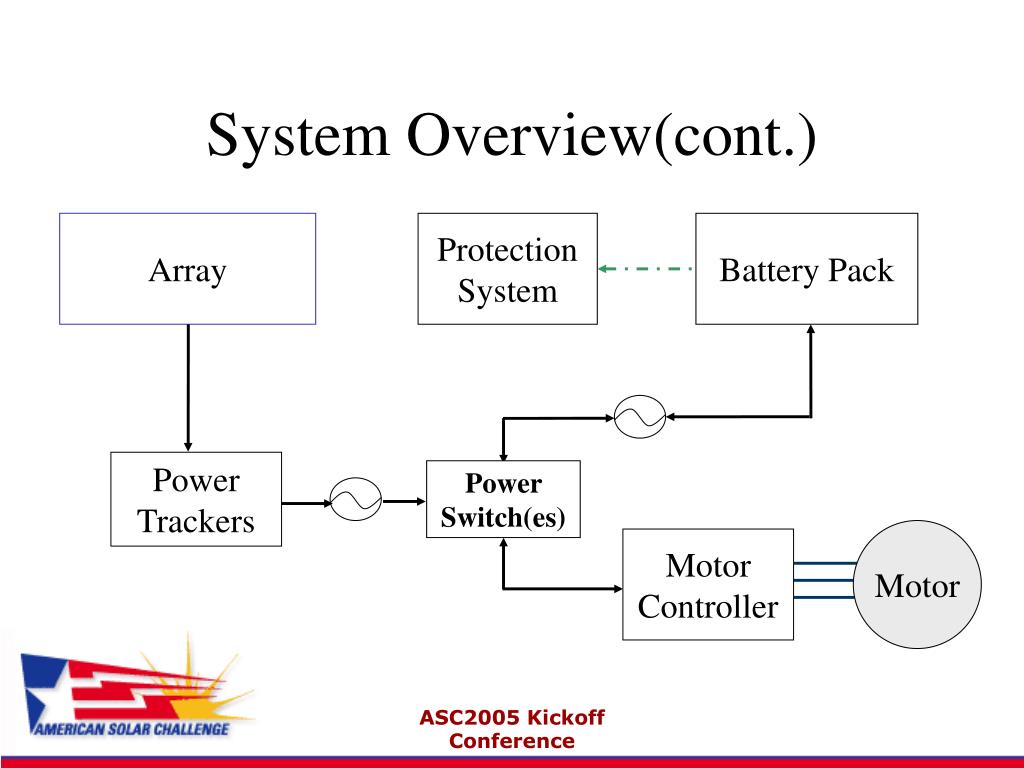 System Overview(cont.)

Array

Protection System

Battery Pack

Power Trackers

Power Switch(es)

Motor Controller

Motor

AMERICAN SOLAR CHALLENGE

ASC2005 Kickoff Conference